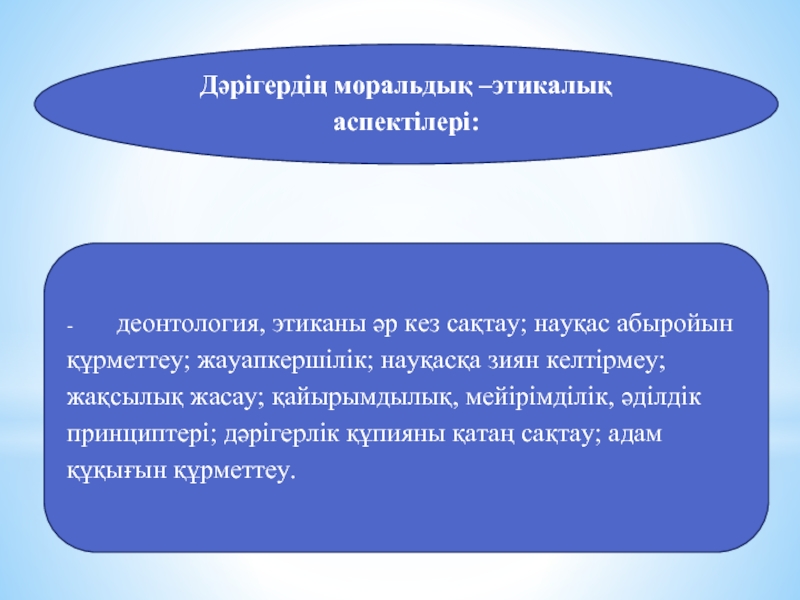 Дәрігердің моральдық –этикалық аспектілері:

- деонтология, этиканы әр кез сақтау; науқас абыройын құрметтеу; жауапкершілік; науқасқа зиян келтірмеу; жақсылық жасау; қайырымдылық, мейірімділік, әділдік принциптері; дәрігерлік құпияны қатаң сақтау; адам құқығын құрметтеу.